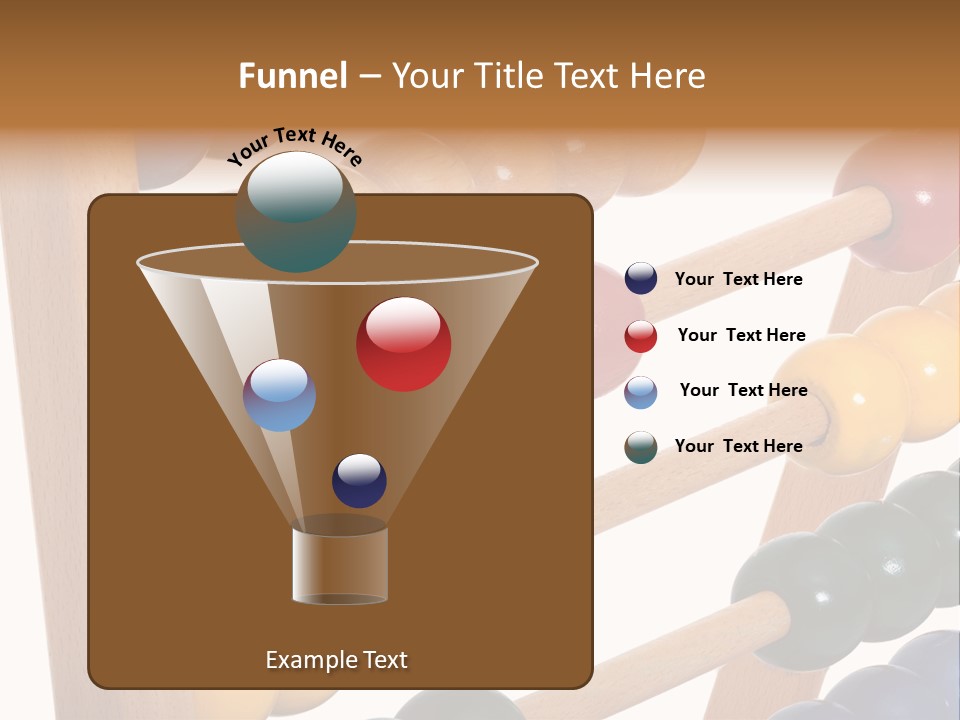 Funnel – Your Title Text Here

Your Text Here

Your Text Here

Your Text Here

Your Text Here

Your Text Here

Example Text